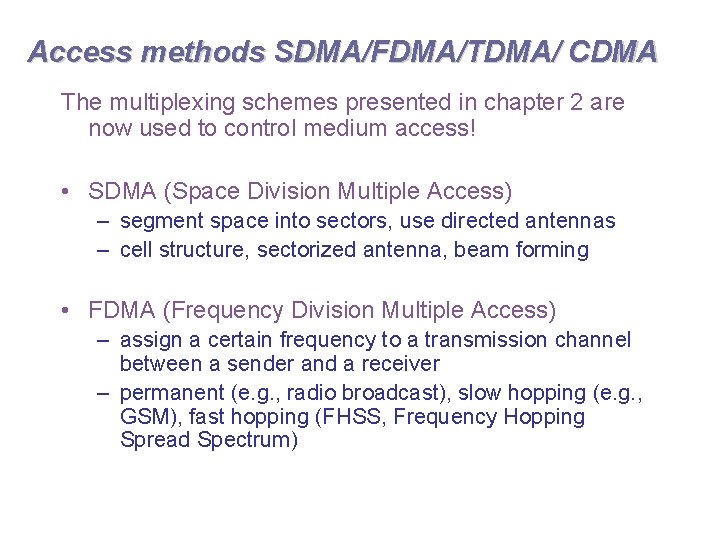 Access methods SDMA/FDMA/TDMA/ CDMA

The multiplexing schemes presented in chapter 2 are now used to control medium access!

• SDMA (Space Division Multiple Access)
– segment space into sectors, use directed antennas
– cell structure, sectorized antenna, beam forming

• FDMA (Frequency Division Multiple Access)
– assign a certain frequency to a transmission channel between a sender and a receiver
– permanent (e.g., radio broadcast), slow hopping (e.g., GSM), fast hopping (FHSS, Frequency Hopping Spread Spectrum)